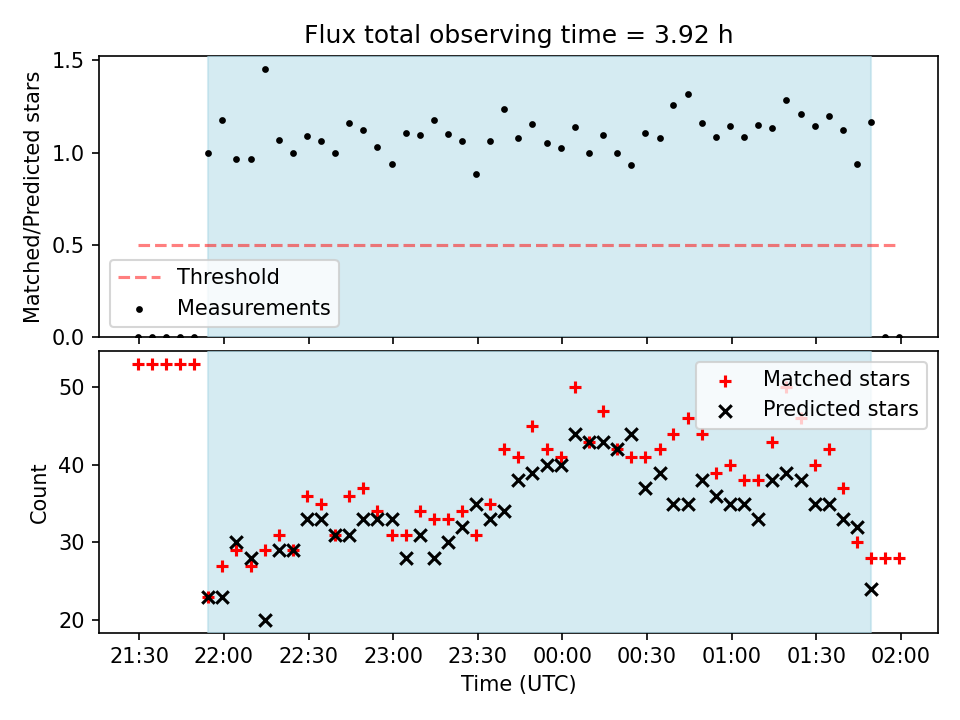 Flux total observing time = 3.92 h

Matched/Predicted stars

1.5
1.0
0.5
0.0

Threshold
Measurements

Count

50
40
30
20

Matched stars
Predicted stars

21:30 22:00 22:30 23:00 23:30 00:00 00:30 01:00 01:30 02:00

Time (UTC)